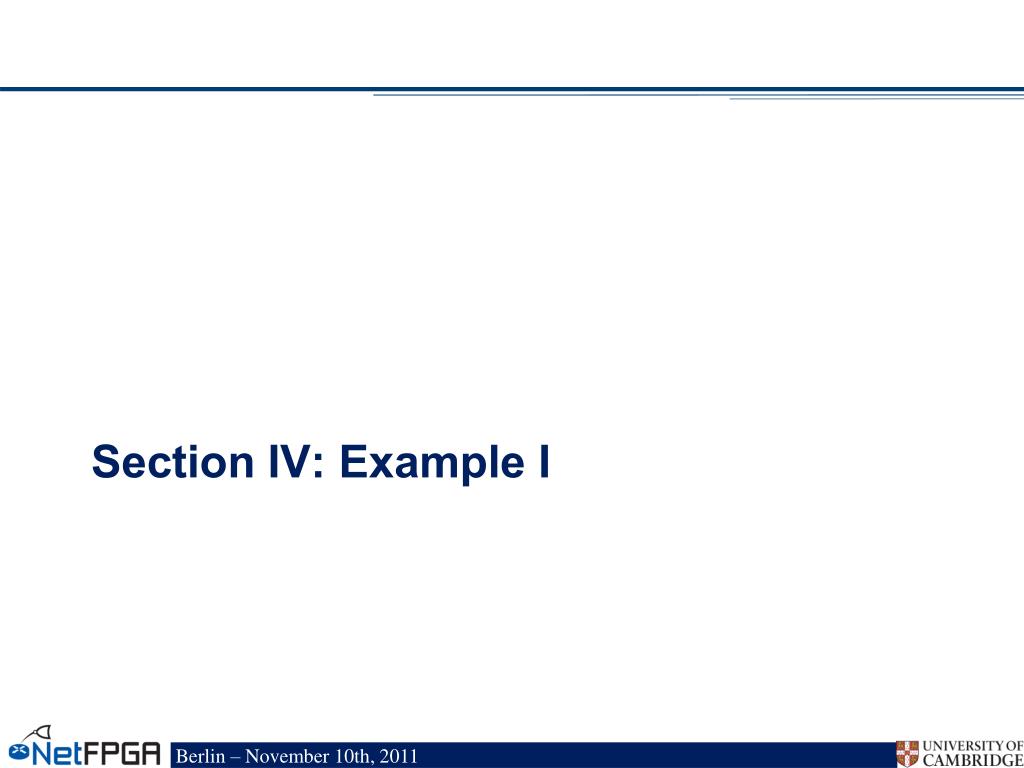 Section IV: Example I

NetFPGA

Berlin – November 10th, 2011

UNIVERSITY OF CAMBRIDGE